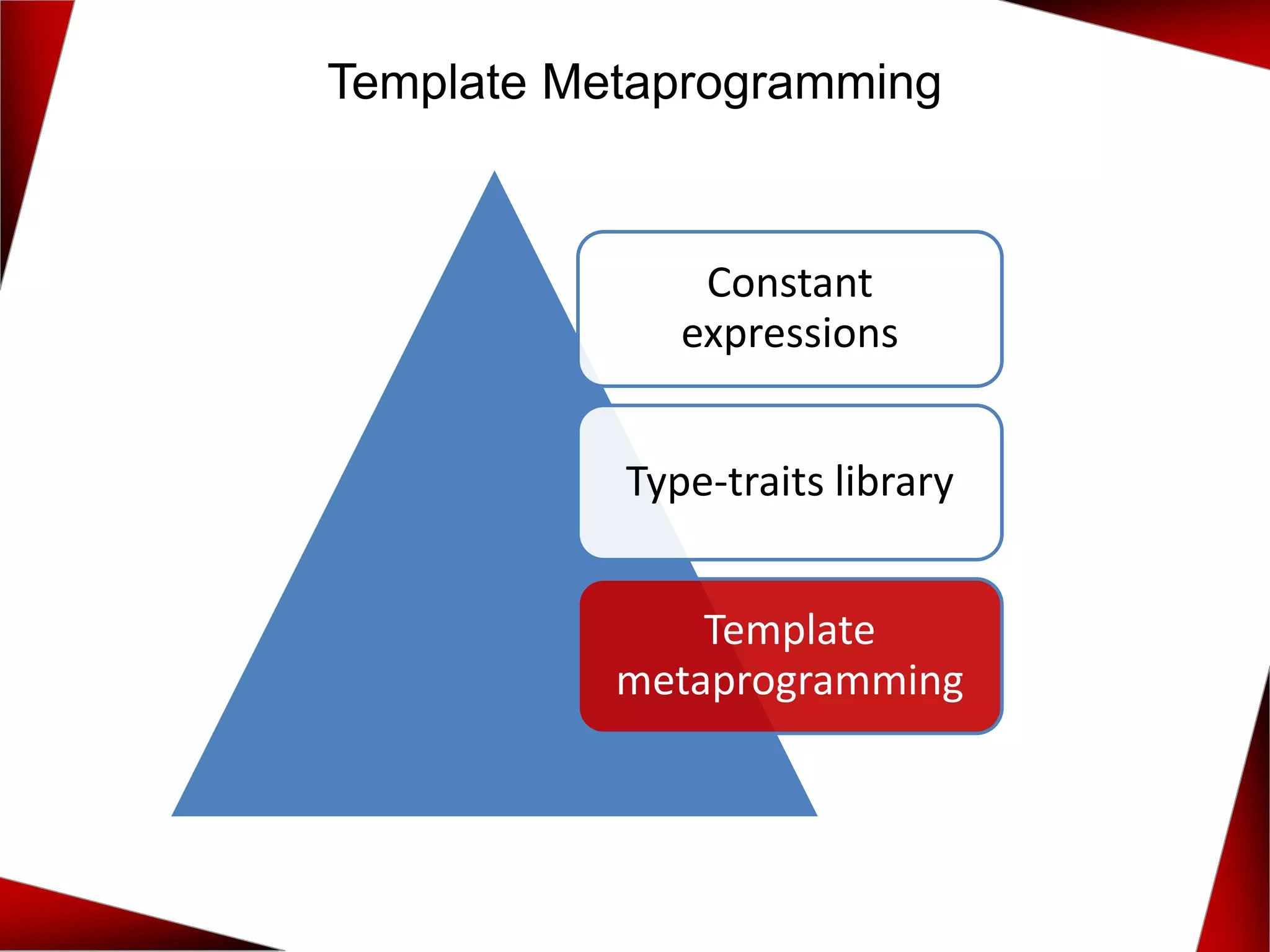 Template Metaprogramming

Constant expressions

Type-traits library

Template metaprogramming